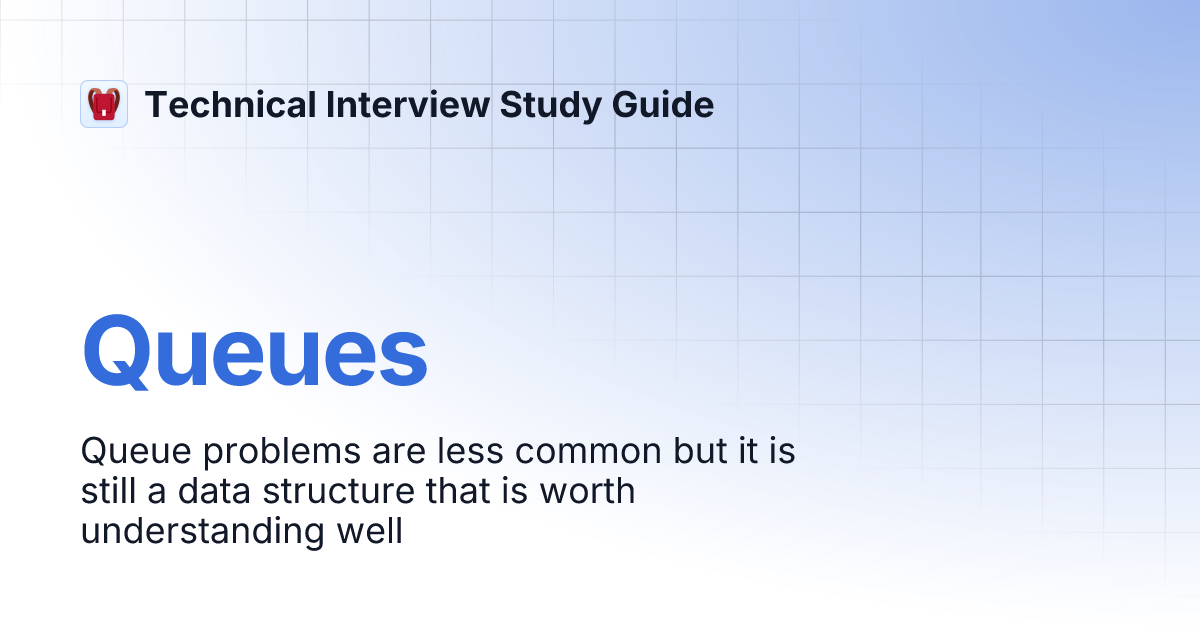 Technical Interview Study Guide

Queues

Queue problems are less common but it is still a data structure that is worth understanding well